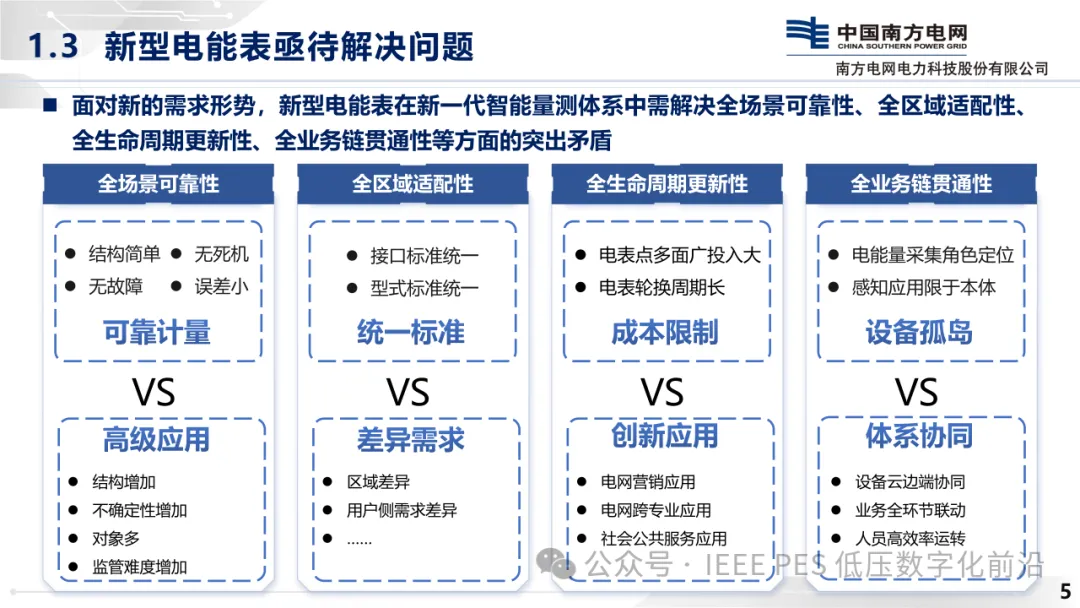 1.3 新型电能表亟待解决问题

中国南方电网
CHINA SOUTHERN POWER GRID
南方电网电力科技股份有限公司

■ 面对新的需求形势，新型电能表在新一代智能量测体系中需解决全场景可靠性、全区域适配性、全生命周期更新性、全业务链贯通性等方面的突出矛盾

全场景可靠性

● 结构简单 ● 无死机
● 无故障 ● 误差小

可靠计量

VS

高级应用

● 结构增加
● 不确定性增加
● 对象多
● 监管难度增加

全区域适配性

● 接口标准统一
● 型式标准统一

统一标准

VS

差异需求

● 区域差异
● 用户侧需求差异
● ……

全生命周期更新性

● 电表点多面广投入大
● 电表轮换周期长

成本限制

VS

创新应用

● 电网营销应用
● 电网跨专业应用
● 社会公共服务应用

全业务链贯通性

● 电能量采集角色定位
● 感知应用限于本体

设备孤岛

VS

体系协同

● 设备云边端协同
● 业务全环节联动
● 人员高效率运转

公众号 · IEEE PES 低压数字化前沿

5